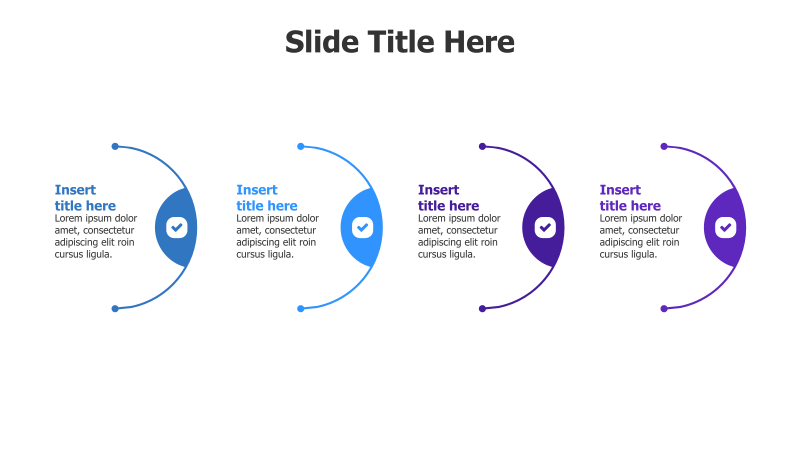 Slide Title Here

Insert title here
Lorem ipsum dolor amet, consectetur adipiscing elit roin cursus ligula.

Insert title here
Lorem ipsum dolor amet, consectetur adipiscing elit roin cursus ligula.

Insert title here
Lorem ipsum dolor amet, consectetur adipiscing elit roin cursus ligula.

Insert title here
Lorem ipsum dolor amet, consectetur adipiscing elit roin cursus ligula.